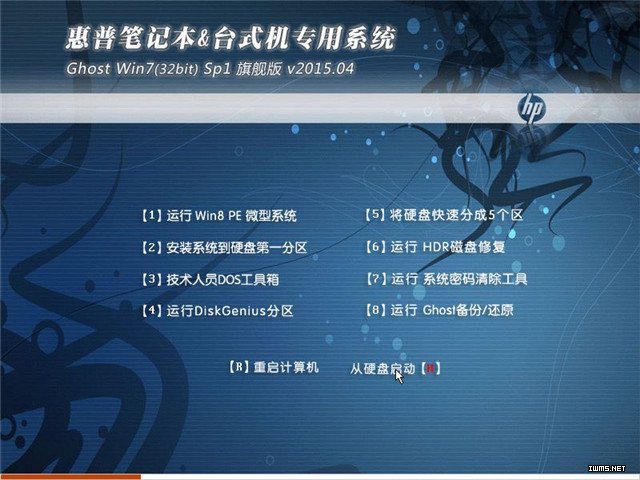 惠普笔记本&台式机专用系统

Ghost Win7(32bit) Sp1 旗舰版 v2015.04

hp

【1】运行 Win8 PE 微型系统

【2】安装系统到硬盘第一分区

【3】技术人员DOS工具箱

【4】运行DiskGenius分区

【5】将硬盘快速分成5个区

【6】运行 HDR磁盘修复

【7】运行 系统密码清除工具

【8】运行 Ghost备份/还原

【R】重启计算机

从硬盘启动【H】

IWMS.NET